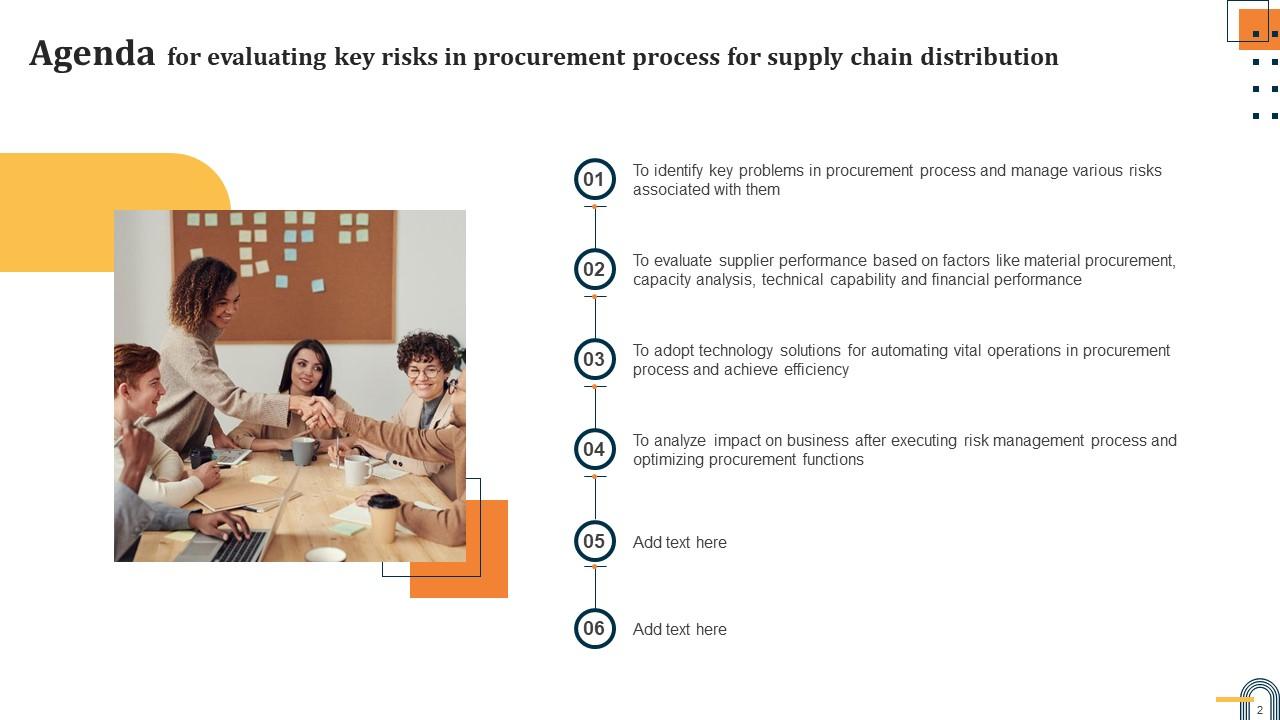 Agenda for evaluating key risks in procurement process for supply chain distribution

01 To identify key problems in procurement process and manage various risks associated with them

02 To evaluate supplier performance based on factors like material procurement, capacity analysis, technical capability and financial performance

03 To adopt technology solutions for automating vital operations in procurement process and achieve efficiency

04 To analyze impact on business after executing risk management process and optimizing procurement functions

05 Add text here

06 Add text here

2